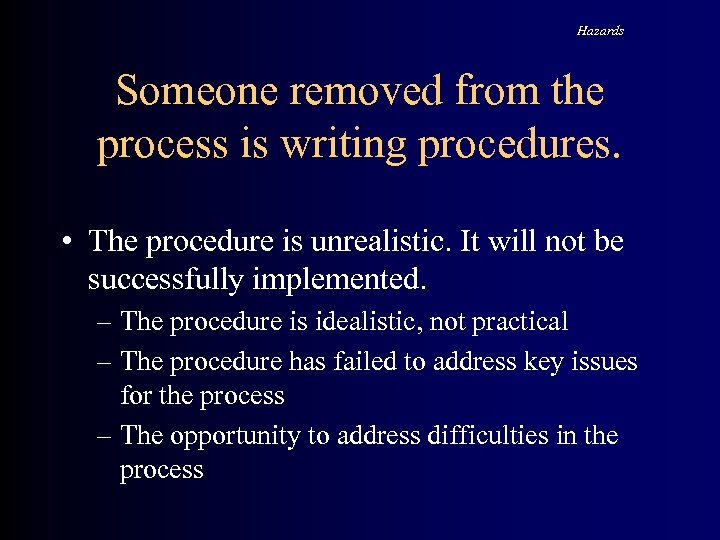 Hazards

Someone removed from the process is writing procedures.

• The procedure is unrealistic. It will not be successfully implemented.
  – The procedure is idealistic, not practical
  – The procedure has failed to address key issues for the process
  – The opportunity to address difficulties in the process